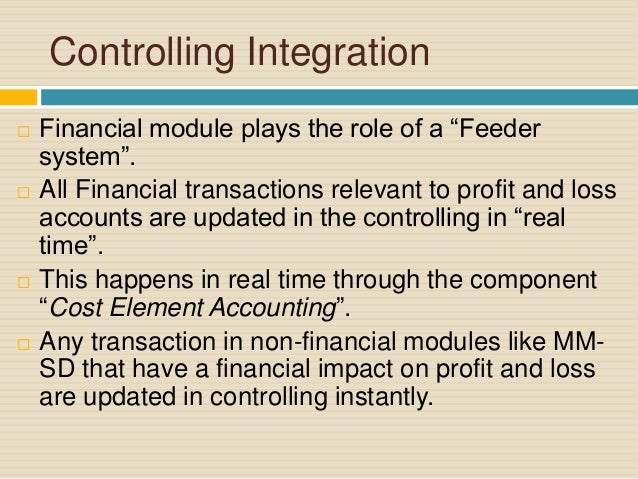 Controlling Integration

□ Financial module plays the role of a “Feeder system”.

□ All Financial transactions relevant to profit and loss accounts are updated in the controlling in “real time”.

□ This happens in real time through the component “Cost Element Accounting”.

□ Any transaction in non-financial modules like MM-SD that have a financial impact on profit and loss are updated in controlling instantly.